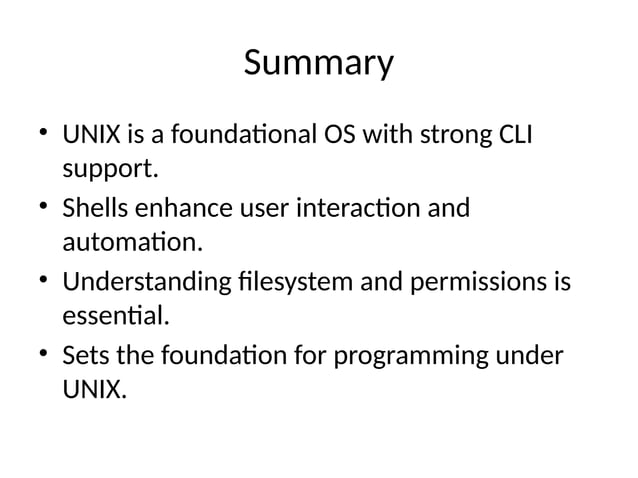 Summary

• UNIX is a foundational OS with strong CLI support.
• Shells enhance user interaction and automation.
• Understanding filesystem and permissions is essential.
• Sets the foundation for programming under UNIX.